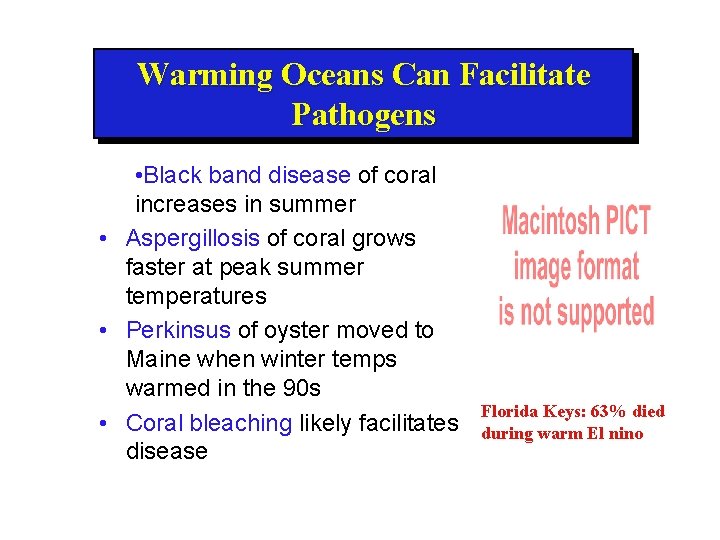 Warming Oceans Can Facilitate Pathogens

•Black band disease of coral increases in summer

• Aspergillosis of coral grows faster at peak summer temperatures

• Perkinsus of oyster moved to Maine when winter temps warmed in the 90s

• Coral bleaching likely facilitates disease

Macintosh PICT image format is not supported

Florida Keys: 63% died during warm El nino